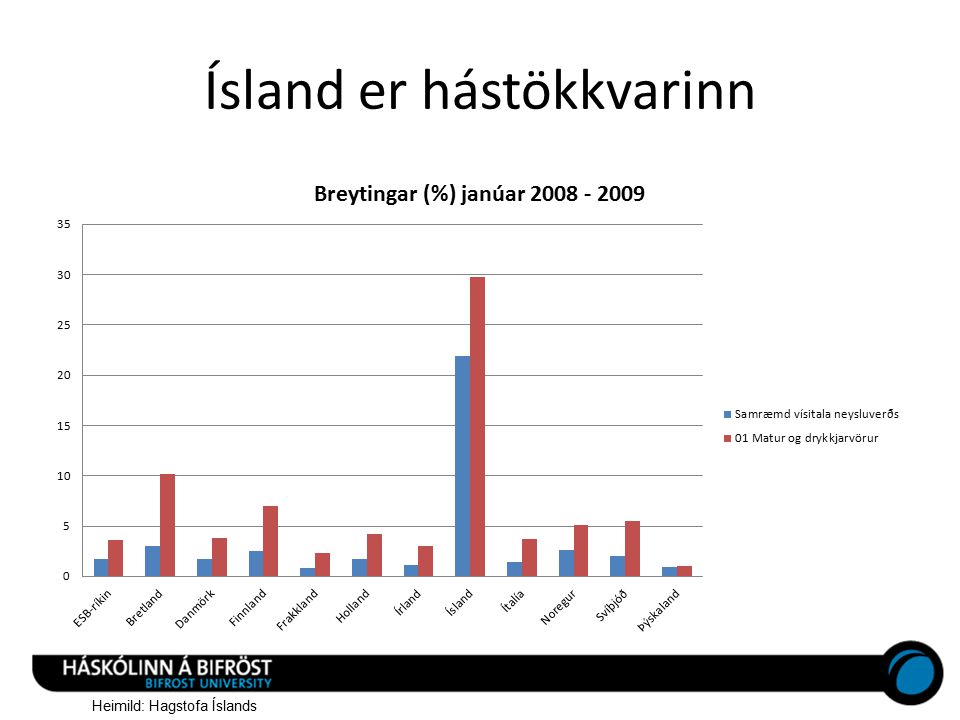 Ísland er hástökkvarinn

Breytingar (%) janúar 2008 - 2009

35
30
25
20
15
10
5
0

ESB-ríkin
Bretland
Danmörk
Finnland
Frakkland
Holland
Írland
Ísland
Ítalía
Noregur
Svíþjóð
Þýskaland

Samræmd vísitala neysluverðs
01 Matur og drykkjarvörur

HÁSKÓLINN Á BIFRÖST
BIFROST UNIVERSITY

Heimild: Hagstofa Íslands